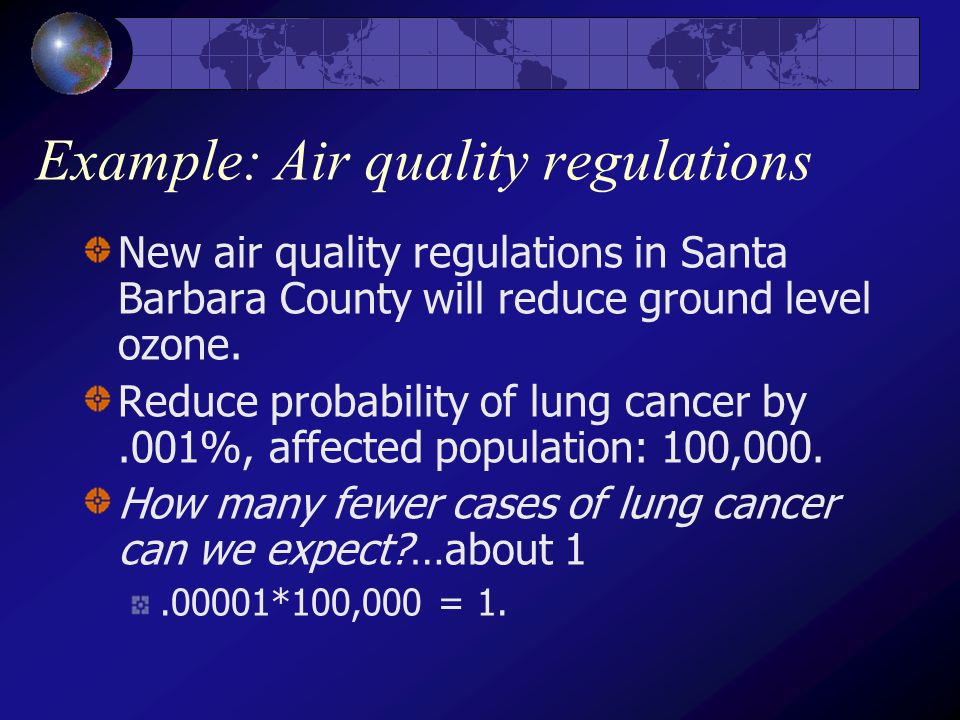 Example: Air quality regulations

New air quality regulations in Santa Barbara County will reduce ground level ozone.

Reduce probability of lung cancer by .001%, affected population: 100,000.

How many fewer cases of lung cancer can we expect?…about 1

.00001*100,000 = 1.